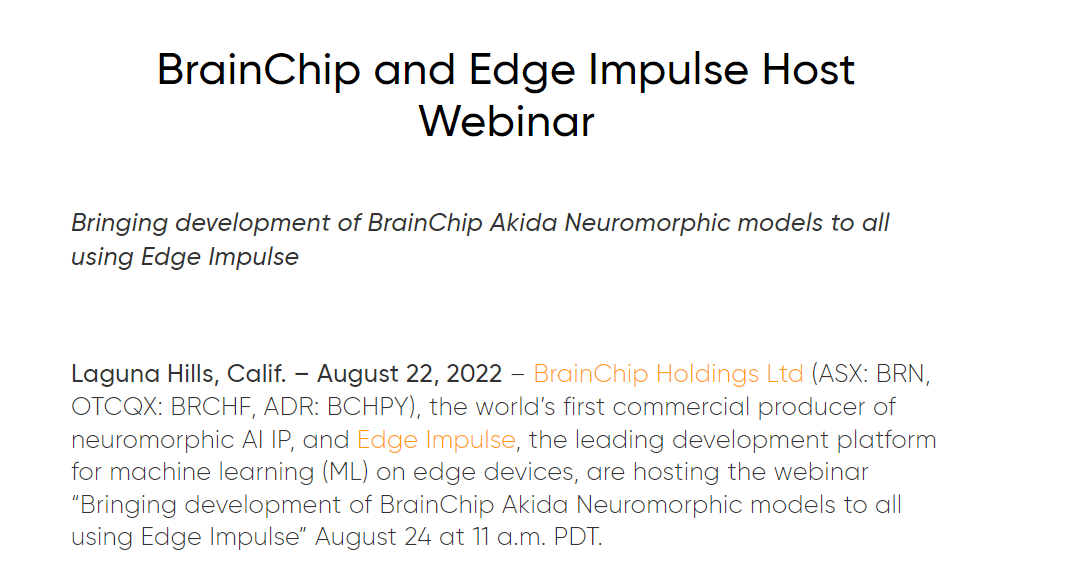 BrainChip and Edge Impulse Host Webinar

Bringing development of BrainChip Akida Neuromorphic models to all using Edge Impulse

Laguna Hills, Calif. – August 22, 2022 – BrainChip Holdings Ltd (ASX: BRN, OTCQX: BRCHF, ADR: BCHPY), the world's first commercial producer of neuromorphic AI IP, and Edge Impulse, the leading development platform for machine learning (ML) on edge devices, are hosting the webinar "Bringing development of BrainChip Akida Neuromorphic models to all using Edge Impulse" August 24 at 11 a.m. PDT.